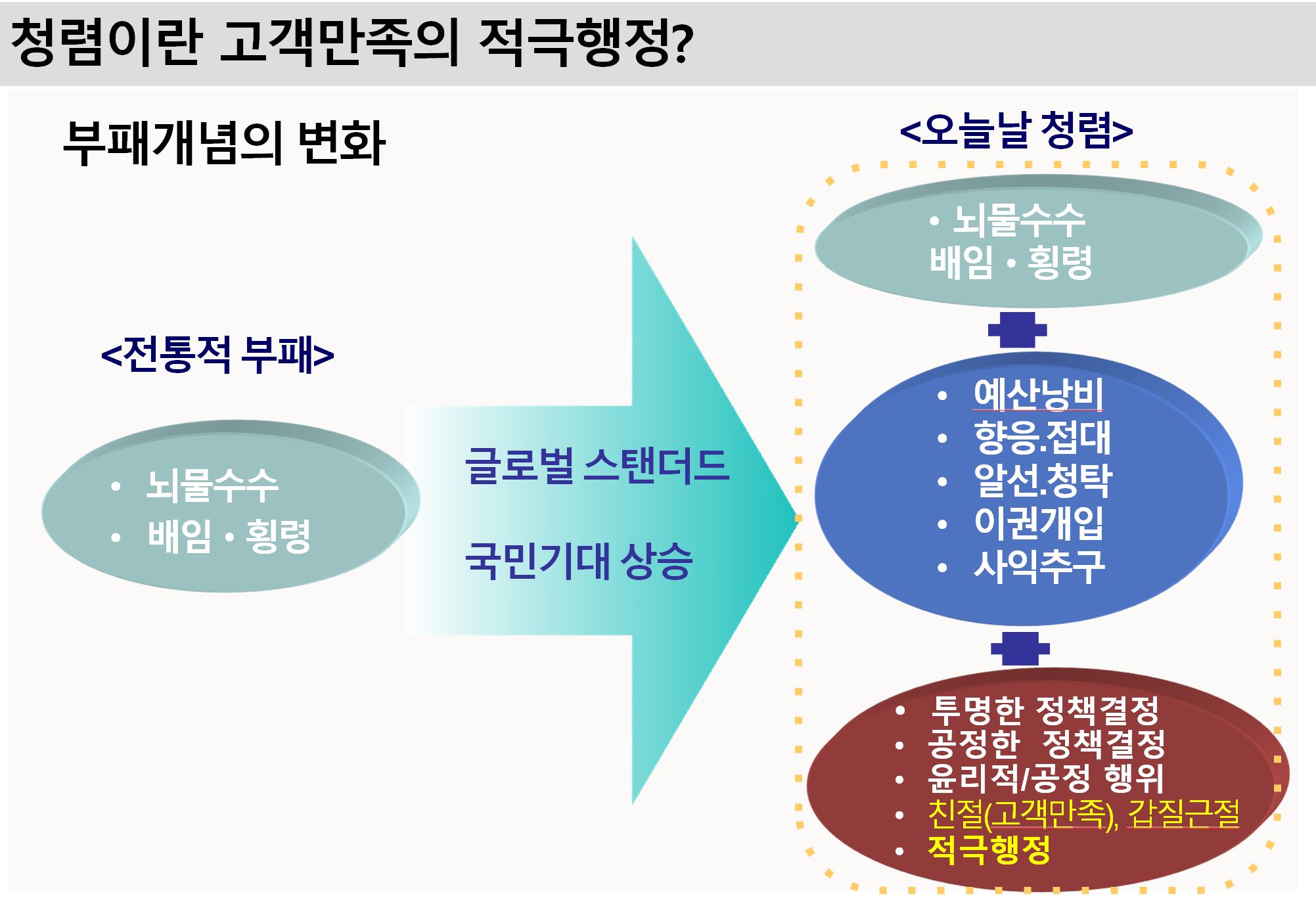 청렴이란 고객만족의 적극행정?

부패개념의 변화

<전통적 부패>

• 뇌물수수
• 배임 • 횡령

글로벌 스탠더드

국민기대 상승

<오늘날 청렴>

• 뇌물수수
배임 • 횡령

• 예산낭비
• 향응.접대
• 알선.청탁
• 이권개입
• 사익추구

• 투명한 정책결정
• 공정한 정책결정
• 윤리적/공정 행위
• 친절(고객만족), 갑질근절
• 적극행정